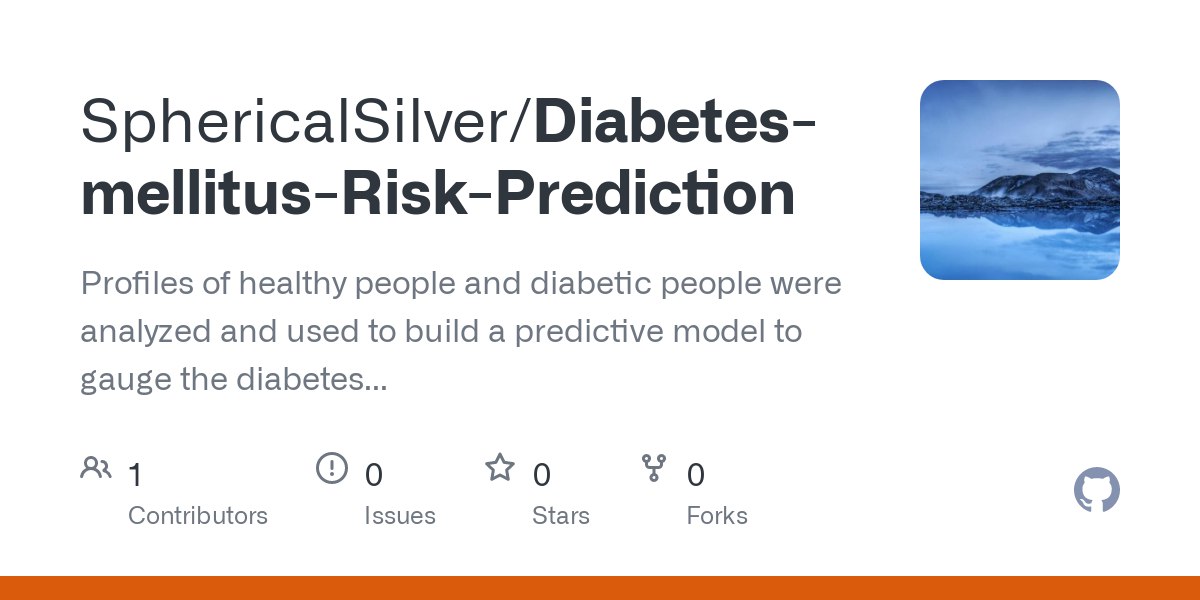 SphericalSilver/Diabetes-mellitus-Risk-Prediction

Profiles of healthy people and diabetic people were analyzed and used to build a predictive model to gauge the diabetes...

1
Contributors

0
Issues

0
Stars

0
Forks